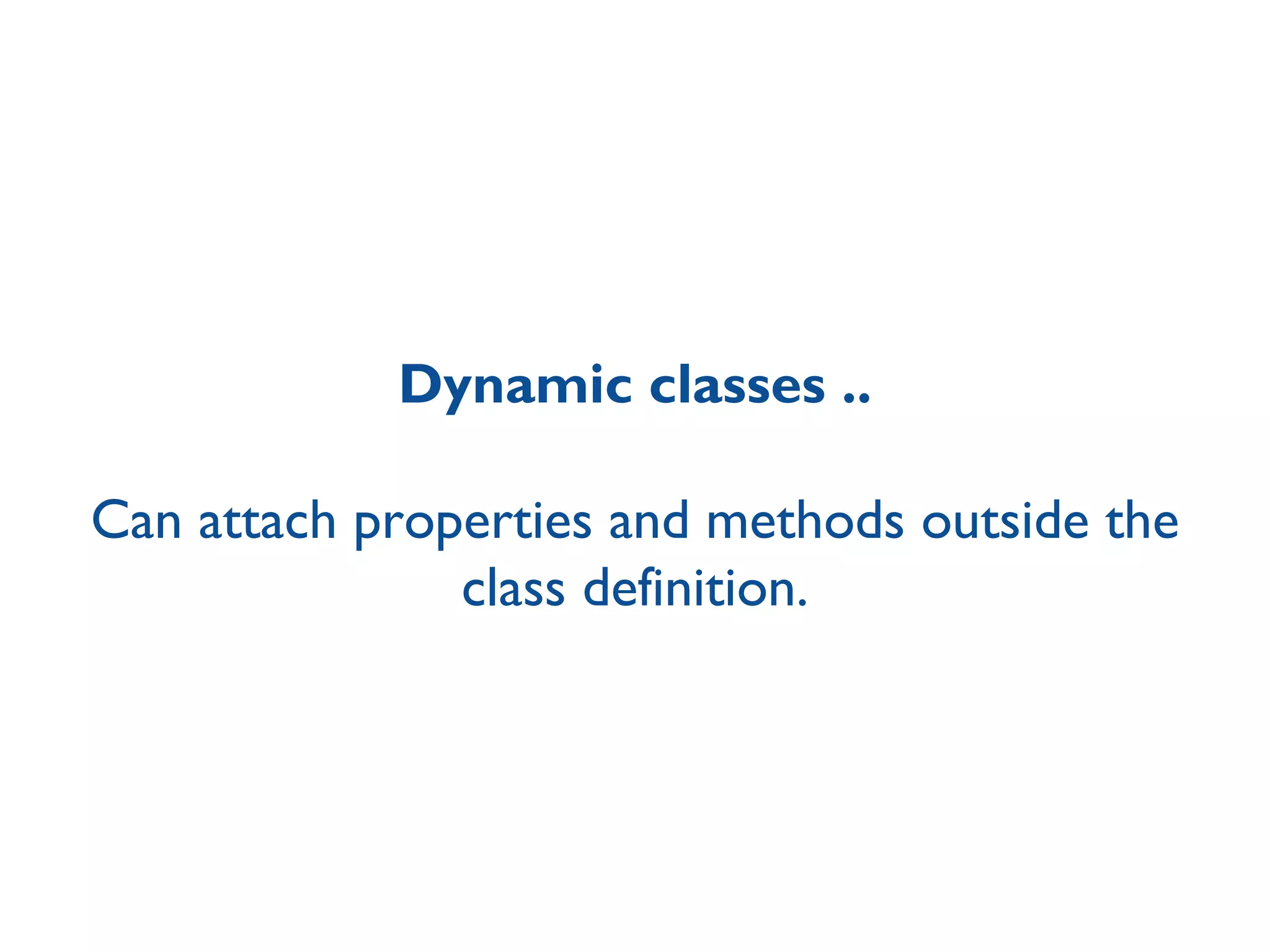 Dynamic classes ..

Can attach properties and methods outside the class definition.